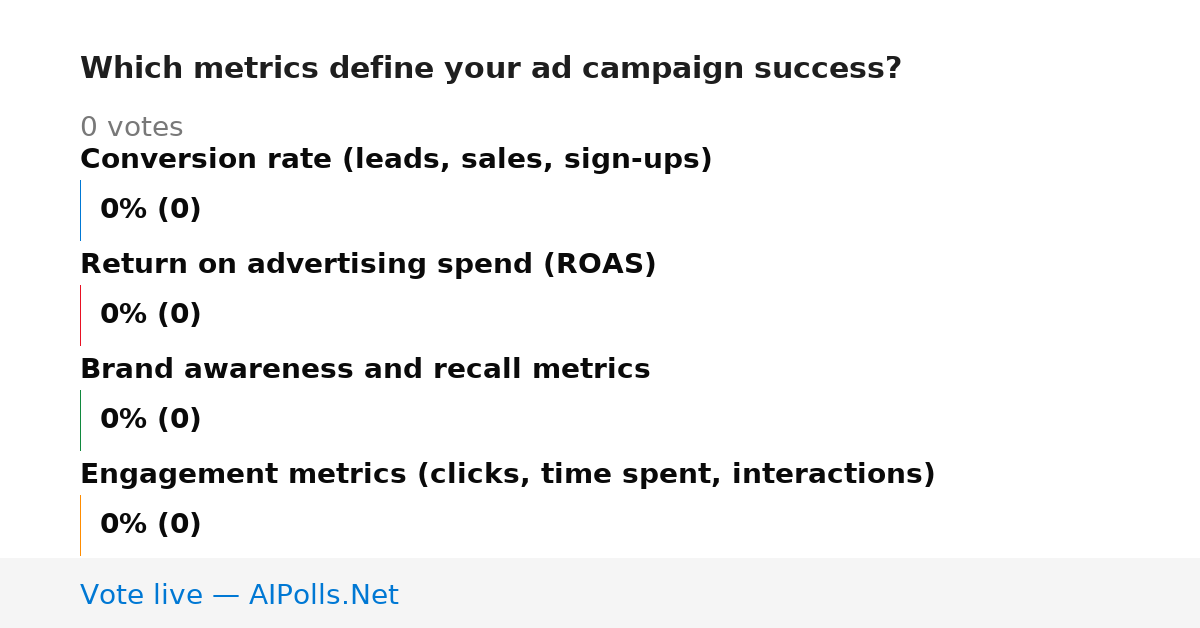 Which metrics define your ad campaign success?

0 votes

Conversion rate (leads, sales, sign-ups)

0% (0)

Return on advertising spend (ROAS)

0% (0)

Brand awareness and recall metrics

0% (0)

Engagement metrics (clicks, time spent, interactions)

0% (0)

Vote live — AIPolls.Net